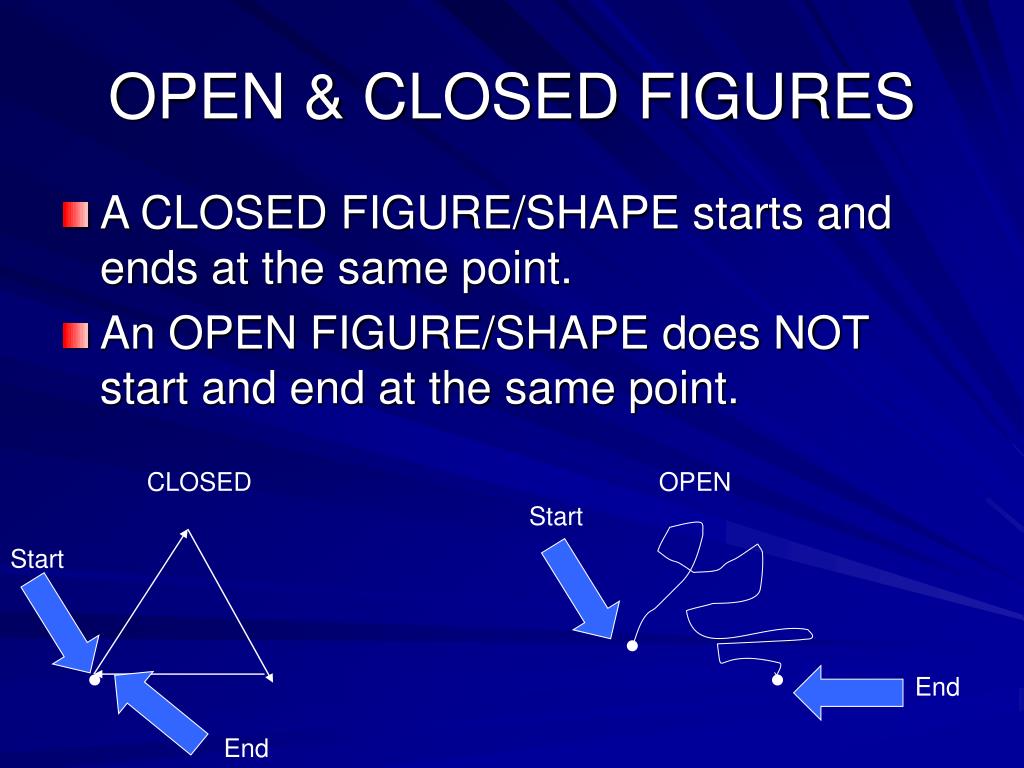 OPEN & CLOSED FIGURES

A CLOSED FIGURE/SHAPE starts and ends at the same point.

An OPEN FIGURE/SHAPE does NOT start and end at the same point.

CLOSED

Start

End

OPEN

Start

End